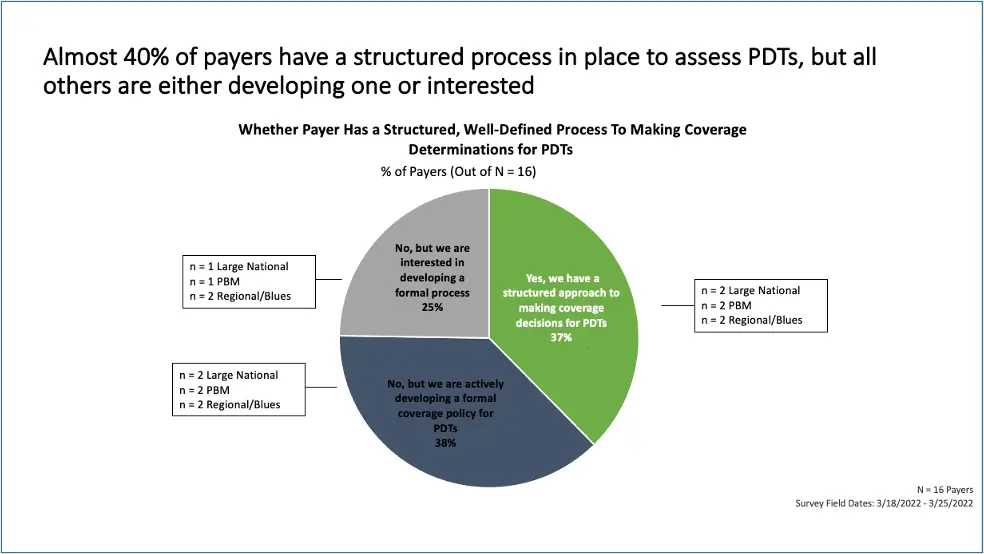 Almost 40% of payers have a structured process in place to assess PDTs, but all others are either developing one or interested

Whether Payer Has a Structured, Well-Defined Process To Making Coverage Determinations for PDTs

% of Payers (Out of N = 16)

n = 1 Large National
n = 1 PBM
n = 2 Regional/Blues

No, but we are interested in developing a formal process
25%

Yes, we have a structured approach to making coverage decisions for PDTs
37%

n = 2 Large National
n = 2 PBM
n = 2 Regional/Blues

n = 2 Large National
n = 2 PBM
n = 2 Regional/Blues

No, but we are actively developing a formal coverage policy for PDTs
38%

N = 16 Payers
Survey Field Dates: 3/18/2022 - 3/25/2022